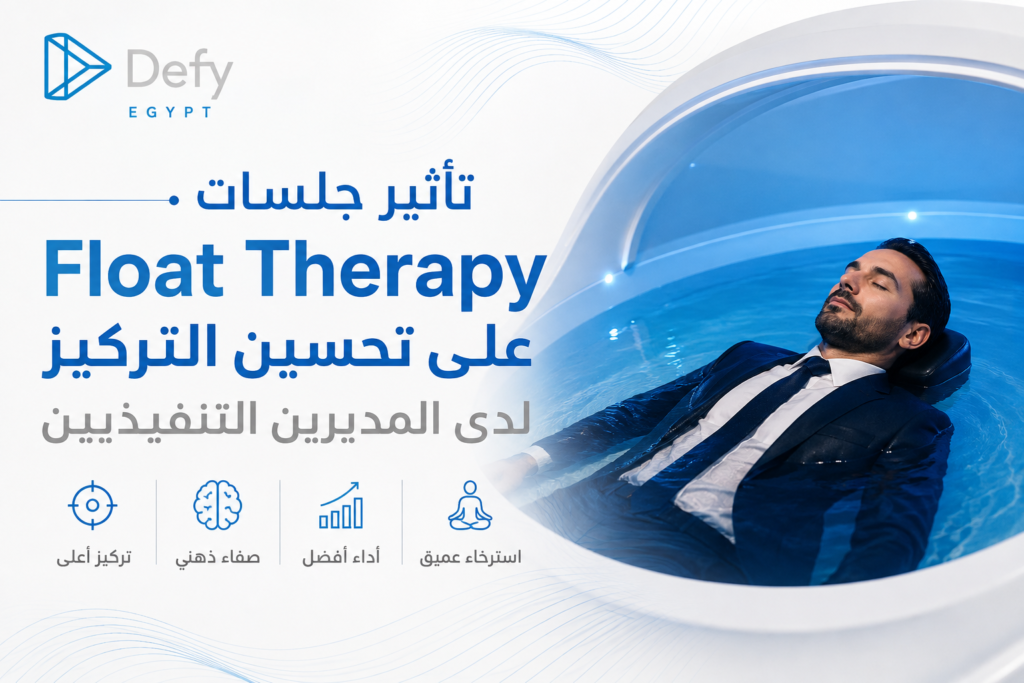 Defy
EGYPT

تأثير جلسات
Float Therapy
على تحسين التركيز
لدى المديرين التنفيذيين

استرخاء عميق
أداء أفضل
صفاء ذهني
تركيز أعلى